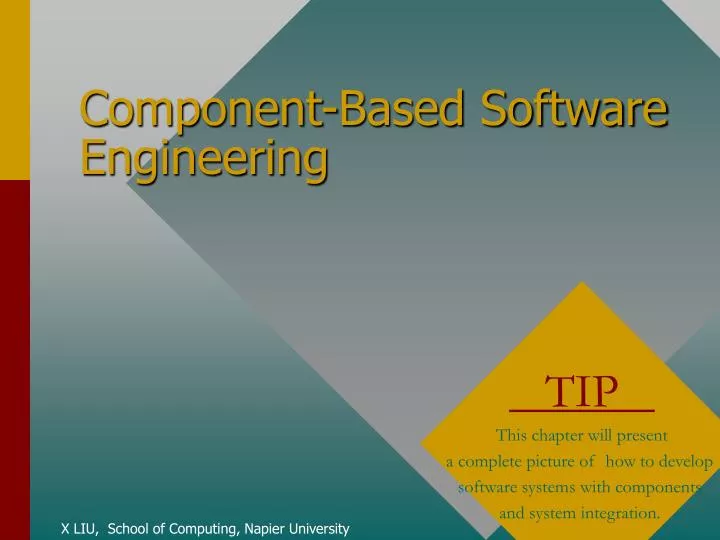 Component-Based Software Engineering

TIP

This chapter will present a complete picture of how to develop software systems with components and system integration.

X LIU, School of Computing, Napier University